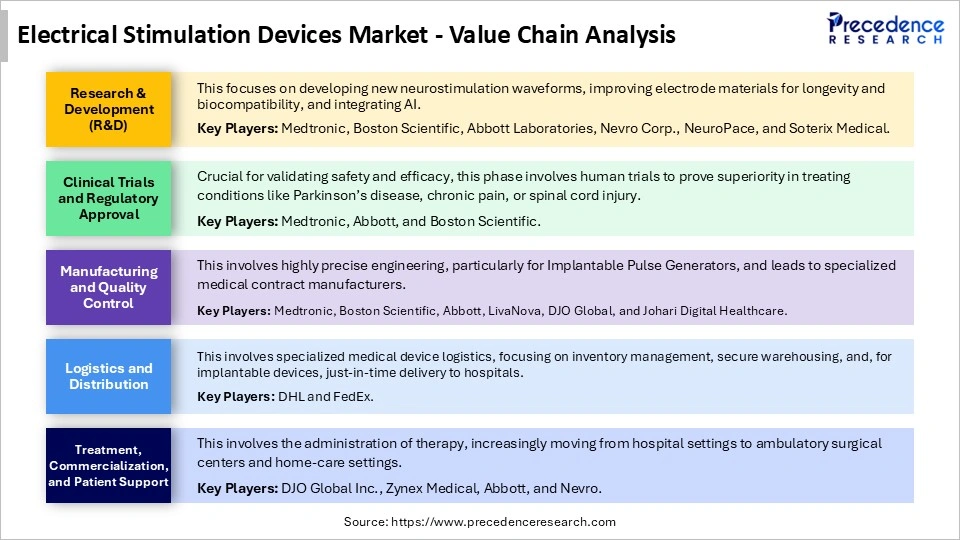 Electrical Stimulation Devices Market - Value Chain Analysis

Precedence RESEARCH

Research & Development (R&D)

This focuses on developing new neurostimulation waveforms, improving electrode materials for longevity and biocompatibility, and integrating AI.

Key Players: Medtronic, Boston Scientific, Abbott Laboratories, Nevro Corp., NeuroPace, and Soterix Medical.

Clinical Trials and Regulatory Approval

Crucial for validating safety and efficacy, this phase involves human trials to prove superiority in treating conditions like Parkinson's disease, chronic pain, or spinal cord injury.

Key Players: Medtronic, Abbott, and Boston Scientific.

Manufacturing and Quality Control

This involves highly precise engineering, particularly for Implantable Pulse Generators, and leads to specialized medical contract manufacturers.

Key Players: Medtronic, Boston Scientific, Abbott, LivaNova, DJO Global, and Johari Digital Healthcare.

Logistics and Distribution

This involves specialized medical device logistics, focusing on inventory management, secure warehousing, and, for implantable devices, just-in-time delivery to hospitals.

Key Players: DHL and FedEx.

Treatment, Commercialization, and Patient Support

This involves the administration of therapy, increasingly moving from hospital settings to ambulatory surgical centers and home-care settings.

Key Players: DJO Global Inc., Zynex Medical, Abbott, and Nevro.

Source: https://www.precedenceresearch.com